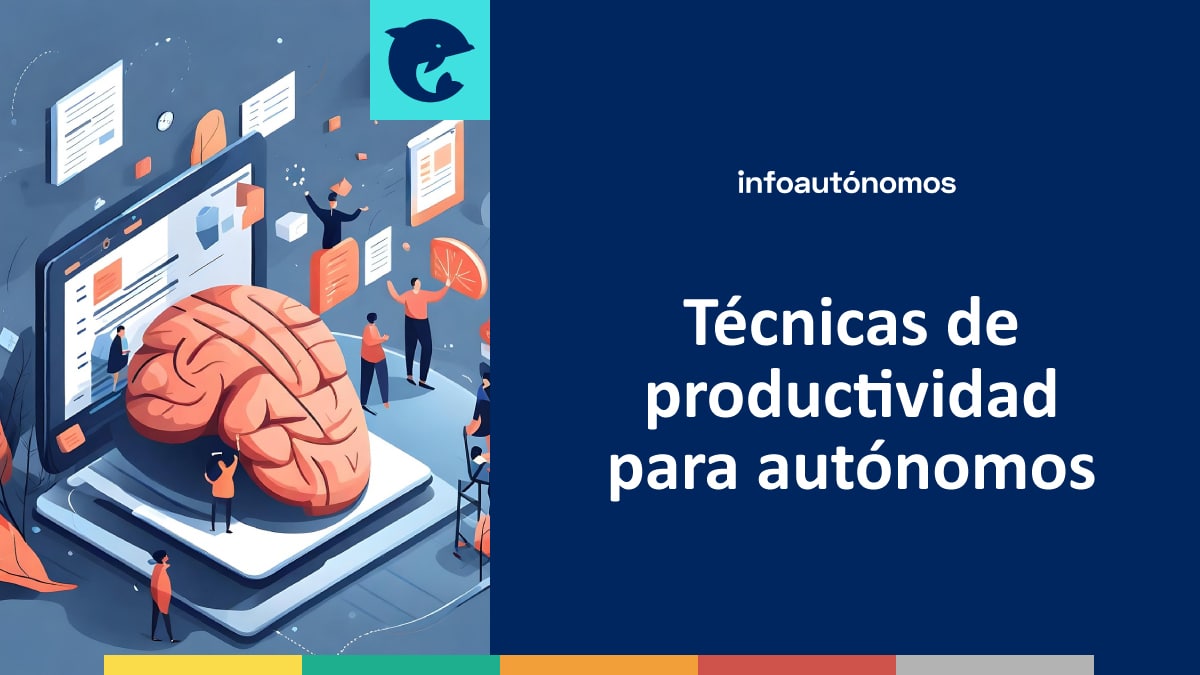 infoautónomos

Técnicas de productividad para autónomos